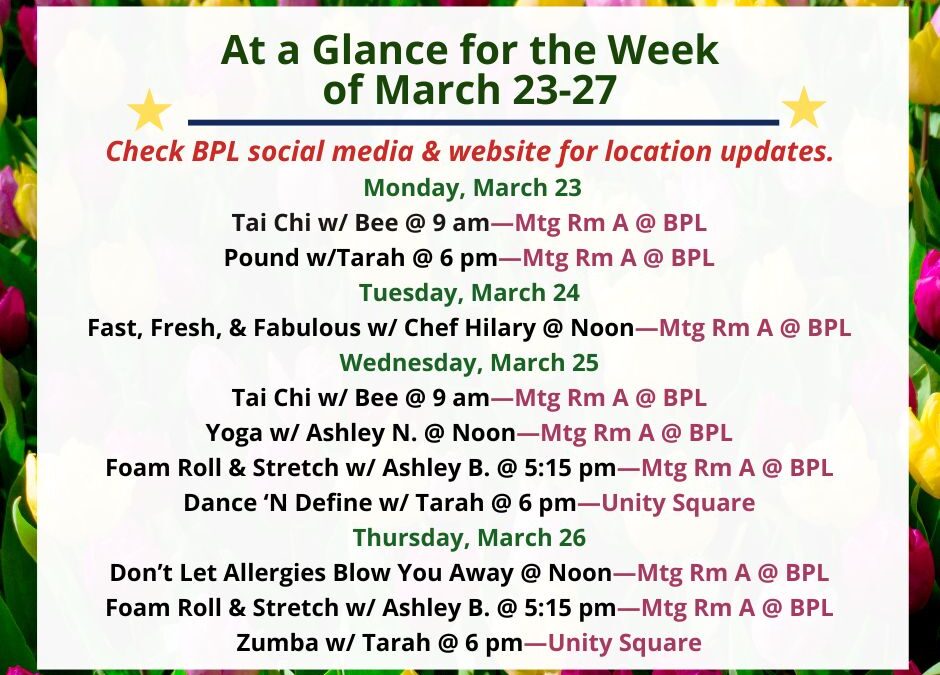 At a Glance for the Week of March 23-27

Check BPL social media & website for location updates.

Monday, March 23

Tai Chi w/ Bee @ 9 am—Mtg Rm A @ BPL

Pound w/Tarah @ 6 pm—Mtg Rm A @ BPL

Tuesday, March 24

Fast, Fresh, & Fabulous w/ Chef Hilary @ Noon—Mtg Rm A @ BPL

Wednesday, March 25

Tai Chi w/ Bee @ 9 am—Mtg Rm A @ BPL

Yoga w/ Ashley N. @ Noon—Mtg Rm A @ BPL

Foam Roll & Stretch w/ Ashley B. @ 5:15 pm—Mtg Rm A @ BPL

Dance 'N Define w/ Tarah @ 6 pm—Unity Square

Thursday, March 26

Don't Let Allergies Blow You Away @ Noon—Mtg Rm A @ BPL

Foam Roll & Stretch w/ Ashley B. @ 5:15 pm—Mtg Rm A @ BPL

Zumba w/ Tarah @ 6 pm—Unity Square